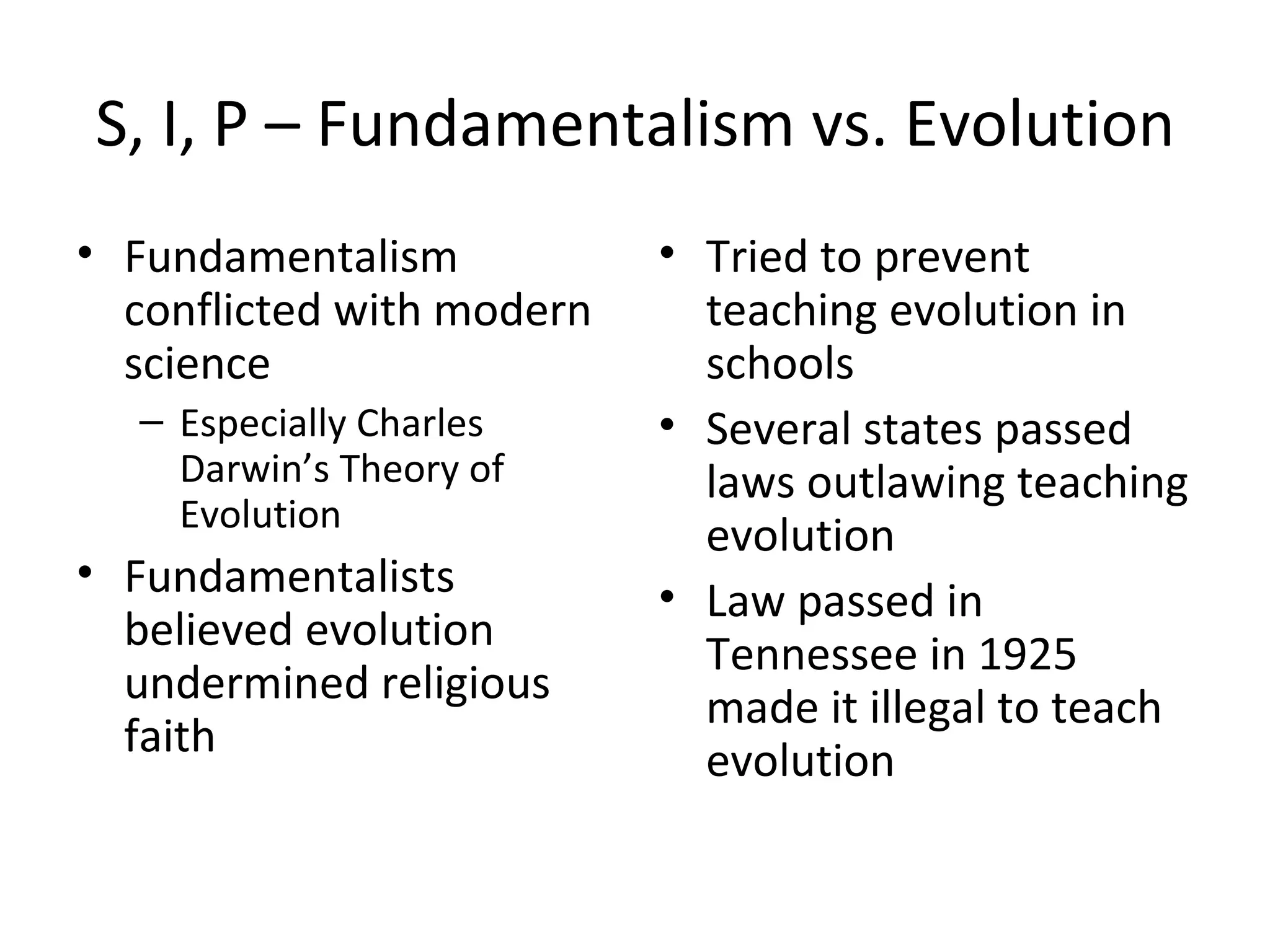 S, I, P – Fundamentalism vs. Evolution

• Fundamentalism conflicted with modern science
  – Especially Charles Darwin’s Theory of Evolution
• Fundamentalists believed evolution undermined religious faith

• Tried to prevent teaching evolution in schools
• Several states passed laws outlawing teaching evolution
• Law passed in Tennessee in 1925 made it illegal to teach evolution